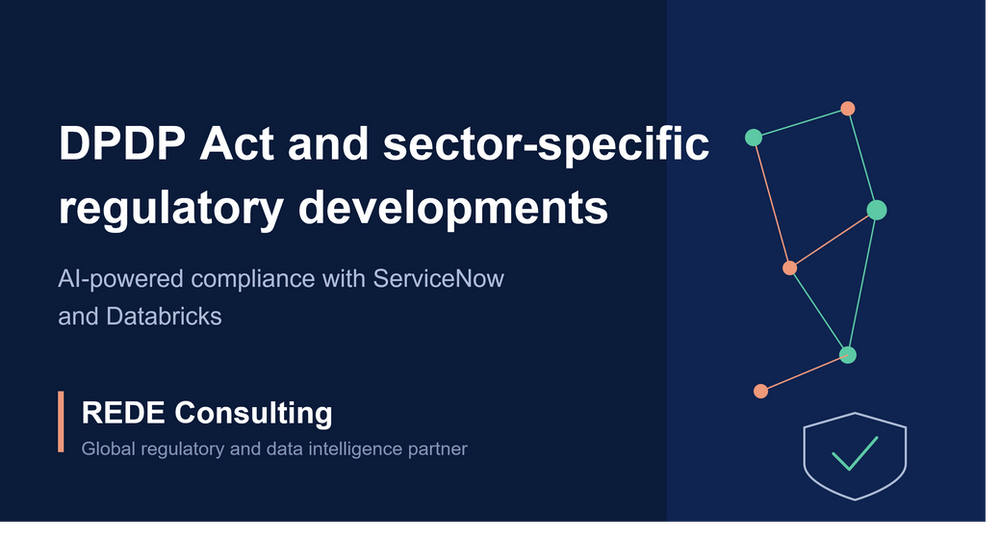 DPDP Act and sector-specific regulatory developments

AI-powered compliance with ServiceNow and Databricks

REDE Consulting

Global regulatory and data intelligence partner